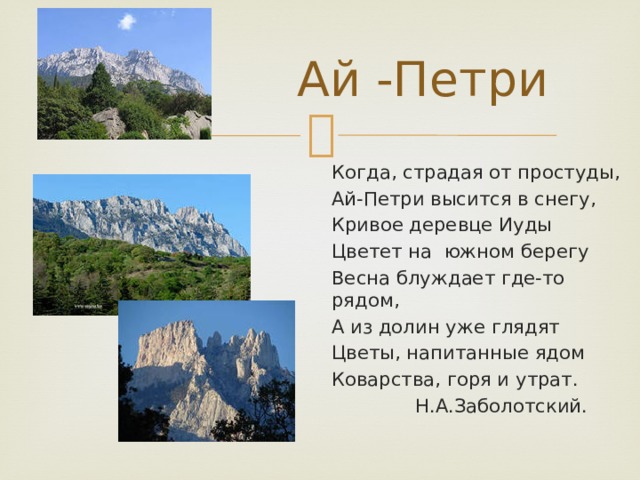 Ай -Петри

Когда, страдая от простуды,
Ай-Петри высится в снегу,
Кривое деревце Иуды
Цветет на южном берегу
Весна блуждает где-то рядом,
А из долин уже глядят
Цветы, напитанные ядом
Коварства, горя и утрат.
Н.А.Заболотский.